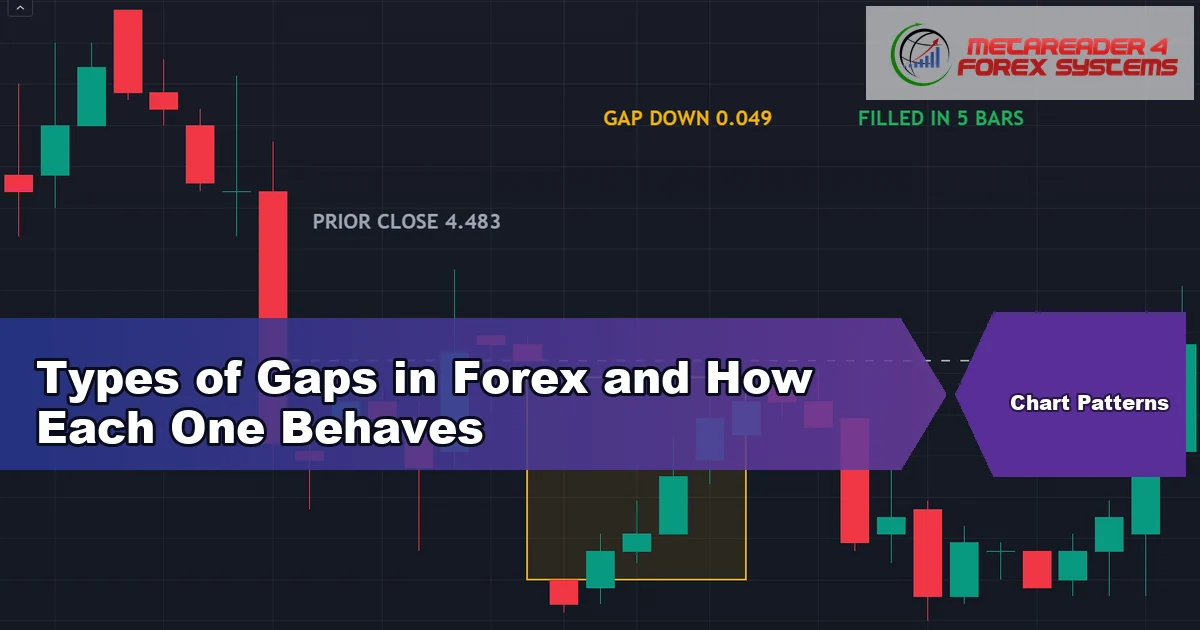 METAREADER 4
FOREX SYSTEMS

GAP DOWN 0.049

FILLED IN 5 BARS

PRIOR CLOSE 4.483

Types of Gaps in Forex and How Each One Behaves

Chart Patterns